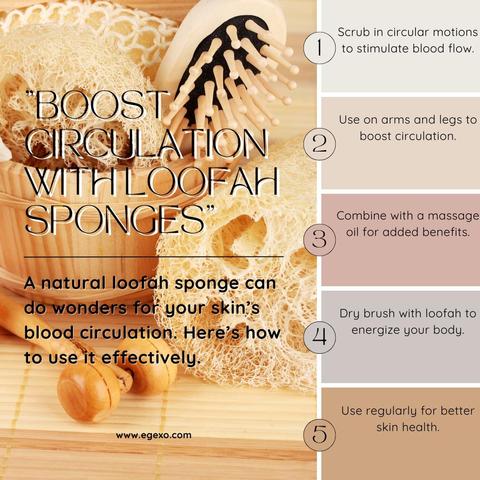 "BOOST CIRCULATION WITH LOOFAH SPONGES"

A natural loofah sponge can do wonders for your skin's blood circulation. Here's how to use it effectively.

www.egexo.com

1 Scrub in circular motions to stimulate blood flow.

2 Use on arms and legs to boost circulation.

3 Combine with a massage oil for added benefits.

4 Dry brush with loofah to energize your body.

5 Use regularly for better skin health.